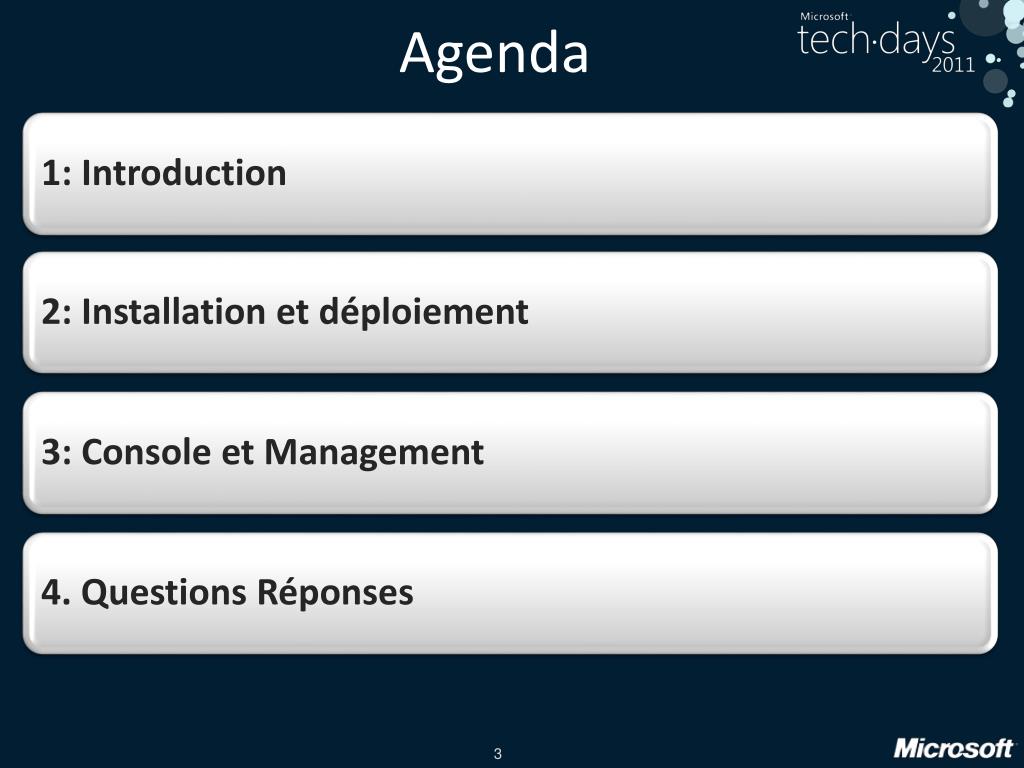 Agenda

Microsoft
tech·days
2011

1: Introduction

2: Installation et déploiement

3: Console et Management

4. Questions Réponses

3

Microsoft